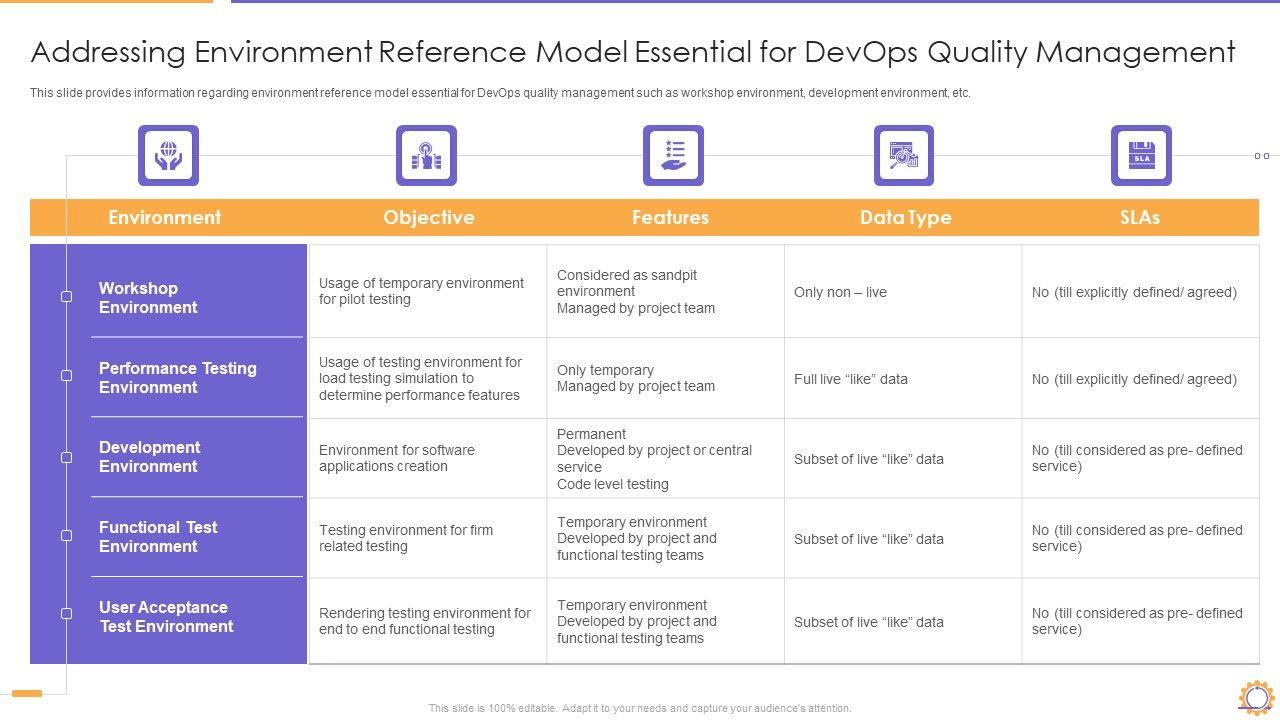 Addressing Environment Reference Model Essential for DevOps Quality Management

This slide provides information regarding environment reference model essential for DevOps quality management such as workshop environment, development environment, etc.

SLA

| Environment | Objective | Features | Data Type | SLAs |
|---|---|---|---|---|
| Workshop Environment | Usage of temporary environment for pilot testing | Considered as sandpit environment Managed by project team | Only non – live | No (till explicitly defined/ agreed) |
| Performance Testing Environment | Usage of testing environment for load testing simulation to determine performance features | Only temporary Managed by project team | Full live “like” data | No (till explicitly defined/ agreed) |
| Development Environment | Environment for software applications creation | Permanent Developed by project or central service Code level testing | Subset of live “like” data | No (till considered as pre- defined service) |
| Functional Test Environment | Testing environment for firm related testing | Temporary environment Developed by project and functional testing teams | Subset of live “like” data | No (till considered as pre- defined service) |
| User Acceptance Test Environment | Rendering testing environment for end to end functional testing | Temporary environment Developed by project and functional testing teams | Subset of live “like” data | No (till considered as pre- defined service) |

This slide is 100% editable. Adapt it to your needs and capture your audience's attention.